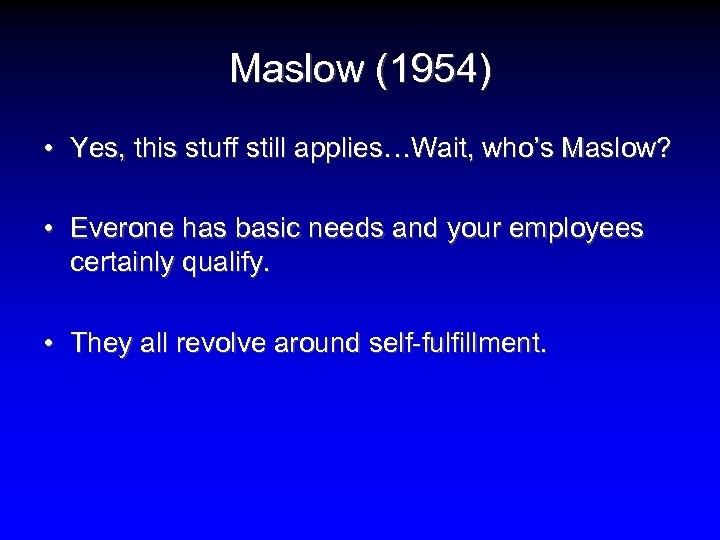 Maslow (1954)

• Yes, this stuff still applies…Wait, who's Maslow?

• Everone has basic needs and your employees certainly qualify.

• They all revolve around self-fulfillment.